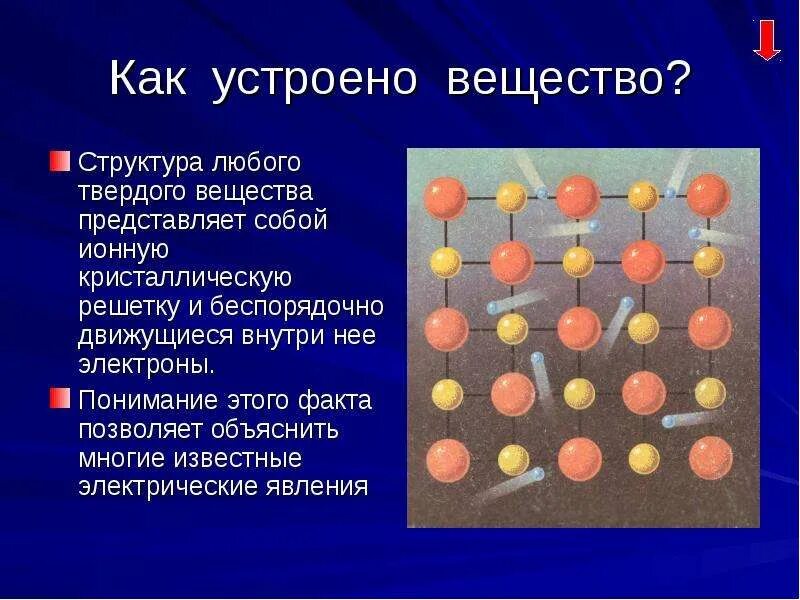 Как устроено вещество?

Структура любого твердого вещества представляет собой ионную кристаллическую решетку и беспорядочно движущиеся внутри нее электроны.

Понимание этого факта позволяет объяснить многие известные электрические явления